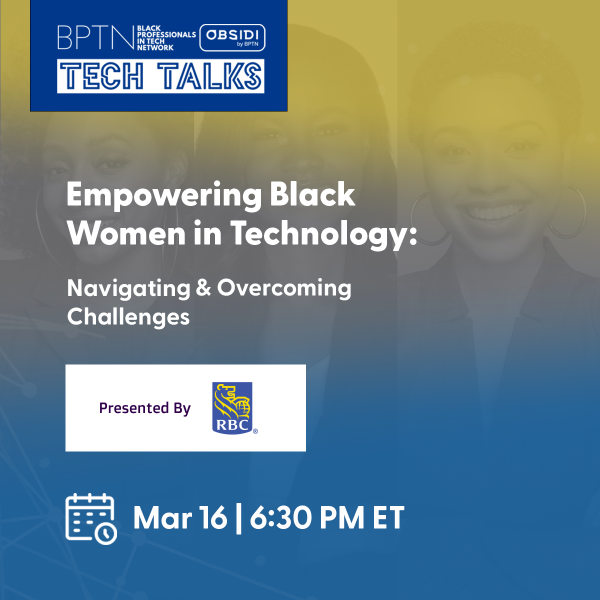 BPTN BLACK PROFESSIONALS IN TECH NETWORK

OBSIDI by BPTN

TECH TALKS

Empowering Black Women in Technology:

Navigating & Overcoming Challenges

Presented By

RBC®

Mar 16 | 6:30 PM ET